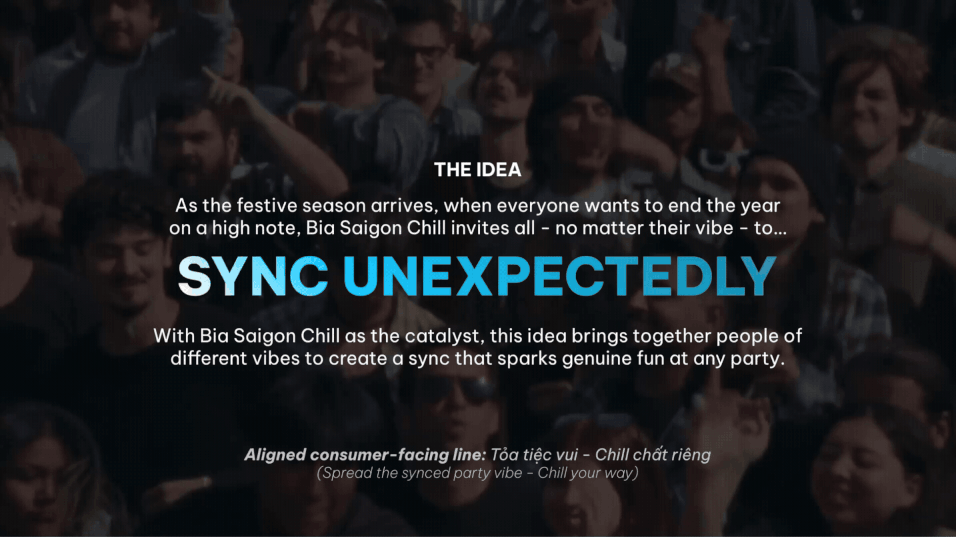 THE IDEA

As the festive season arrives, when everyone wants to end the year on a high note, Bia Saigon Chill invites all - no matter their vibe - to...

SYNC UNEXPECTEDLY

With Bia Saigon Chill as the catalyst, this idea brings together people of different vibes to create a sync that sparks genuine fun at any party.

Aligned consumer-facing line: Tỏa tiệc vui - Chill chất riêng
(Spread the synced party vibe - Chill your way)